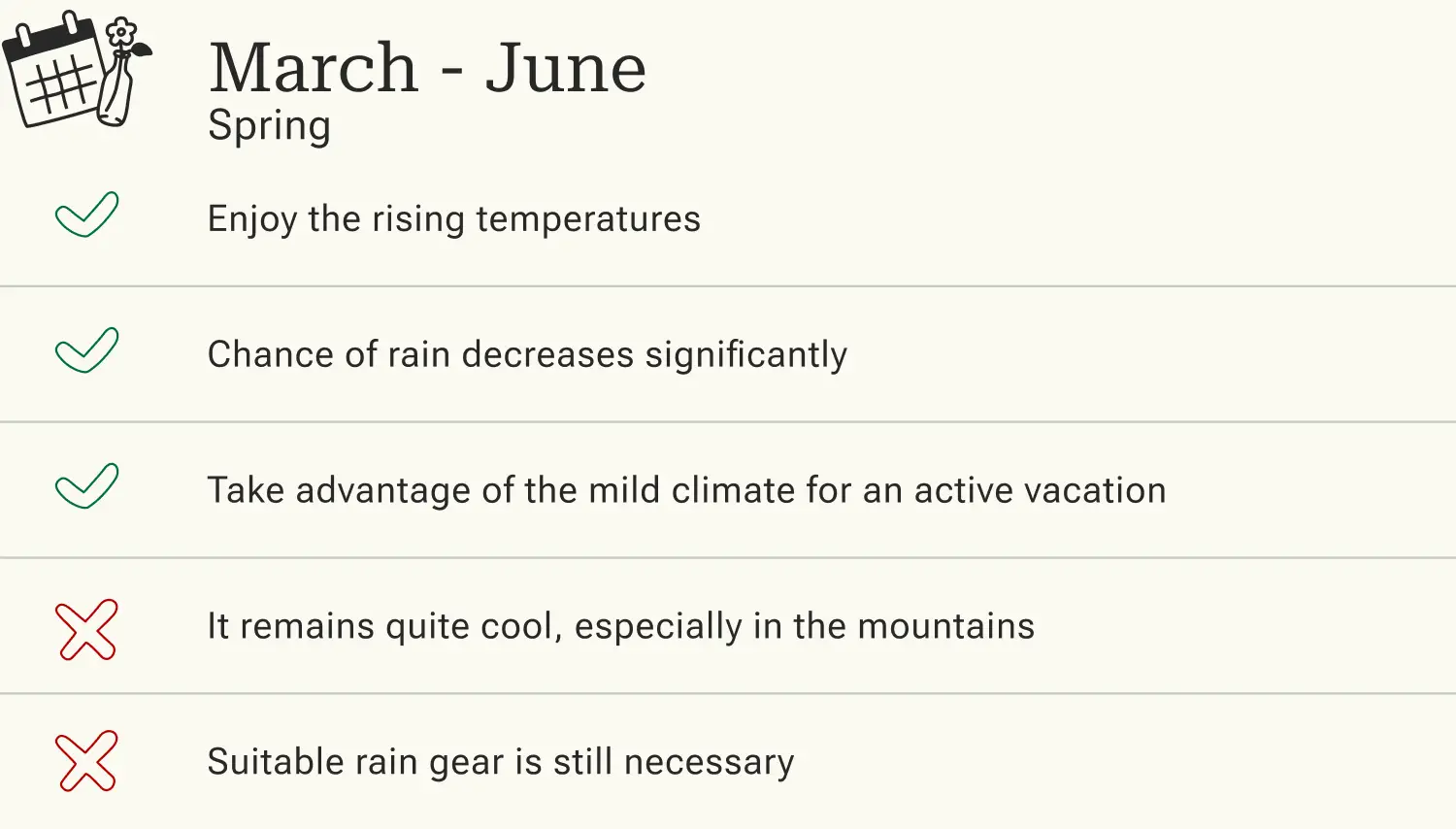 March - June
Spring

Enjoy the rising temperatures

Chance of rain decreases significantly

Take advantage of the mild climate for an active vacation

It remains quite cool, especially in the mountains

Suitable rain gear is still necessary